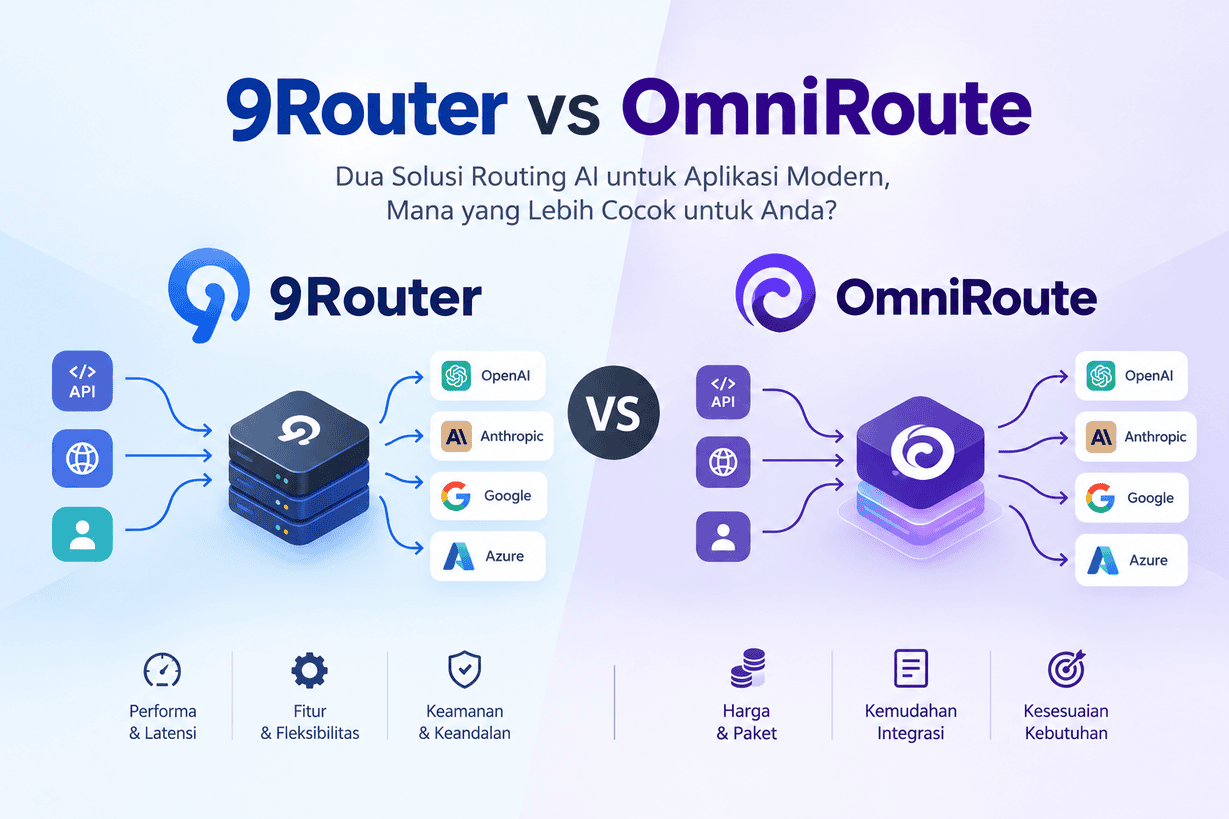 9Router vs OmniRoute

Dua Solusi Routing AI untuk Aplikasi Modern, Mana yang Lebih Cocok untuk Anda?

9Router

</> API

OpenAI

Anthropic

Google

Azure

VS

OmniRoute

</> API

OpenAI

Anthropic

Google

Azure

Performa & Latensi

Fitur & Fleksibilitas

Keamanan & Keandalan

Harga & Paket

Kemudahan Integrasi

Kesesuaian Kebutuhan